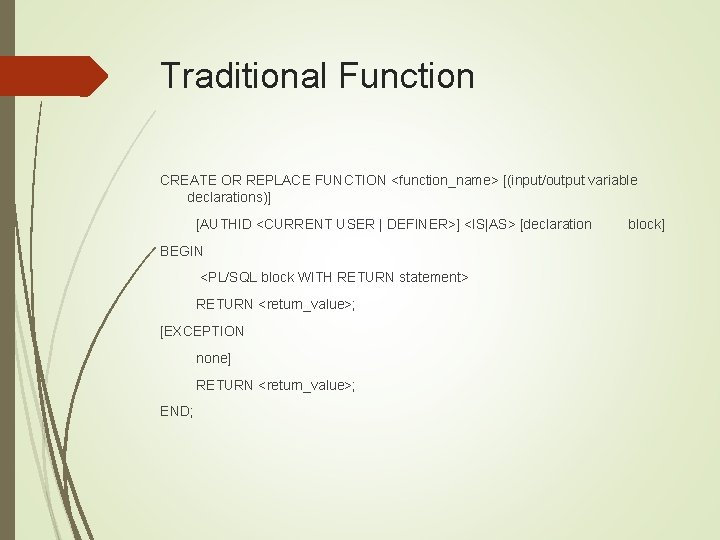 Traditional Function

CREATE OR REPLACE FUNCTION <function_name> [(input/output variable declarations)]

[AUTHID <CURRENT USER | DEFINER>] <IS|AS> [declaration block]

BEGIN

<PL/SQL block WITH RETURN statement>

RETURN <return_value>;

[EXCEPTION

none]

RETURN <return_value>;

END;